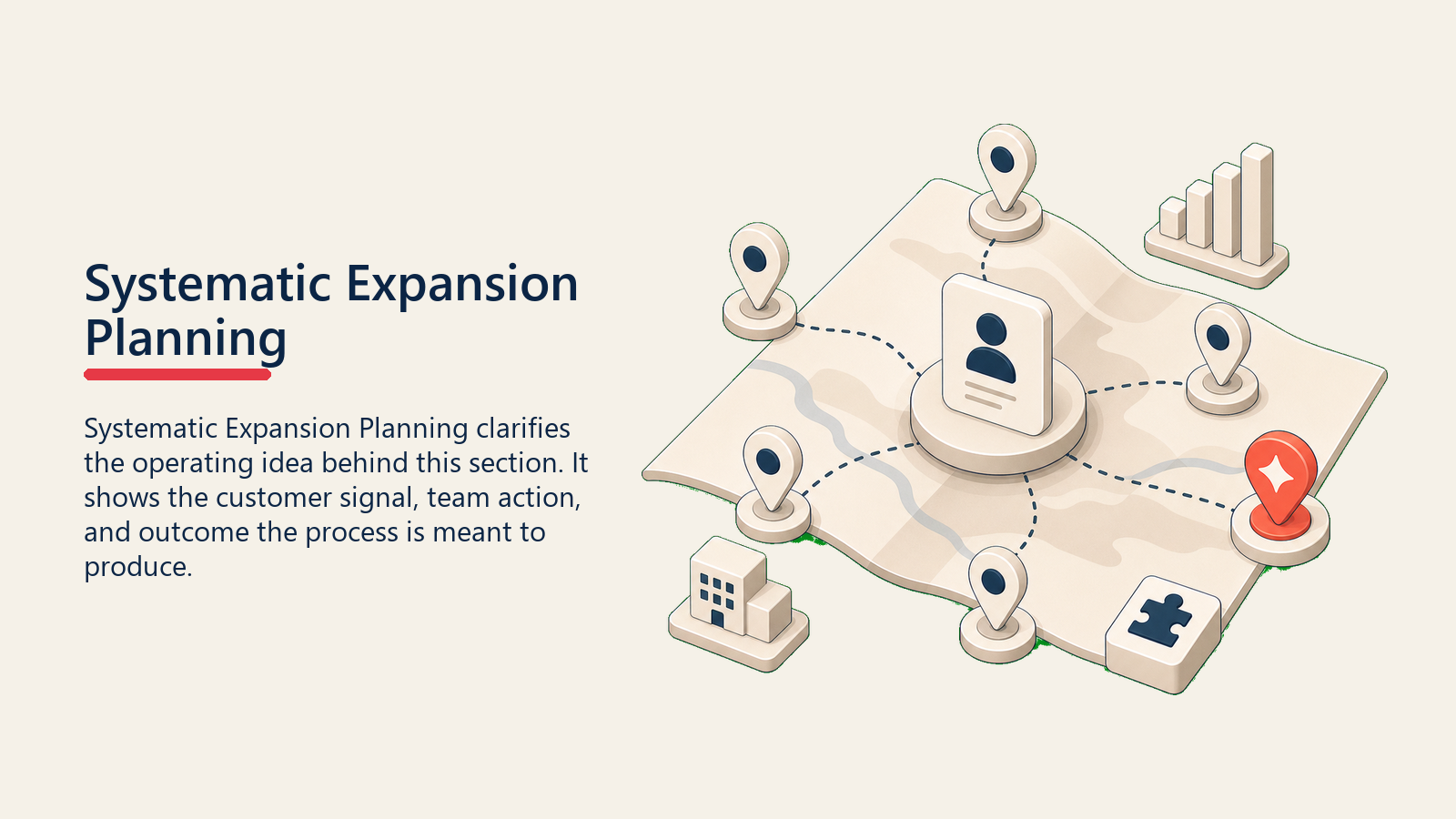 Systematic Expansion Planning

Systematic Expansion Planning clarifies the operating idea behind this section. It shows the customer signal, team action, and outcome the process is meant to produce.